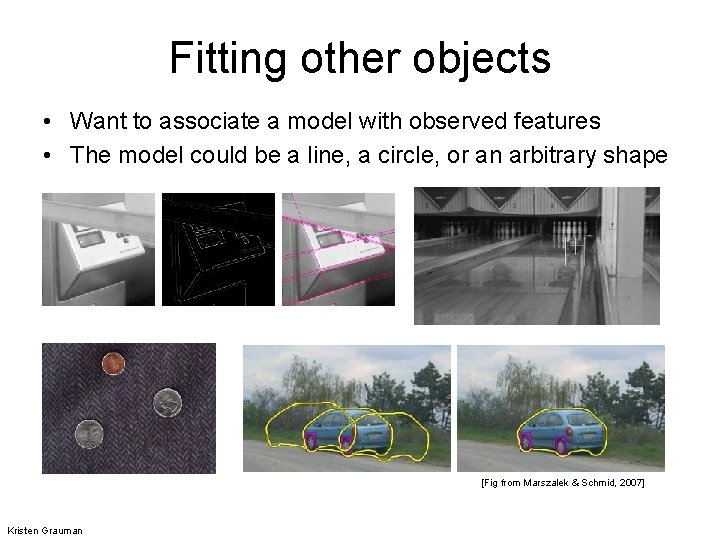 Fitting other objects

• Want to associate a model with observed features
• The model could be a line, a circle, or an arbitrary shape

[Fig from Marszalek & Schmid, 2007]

Kristen Grauman